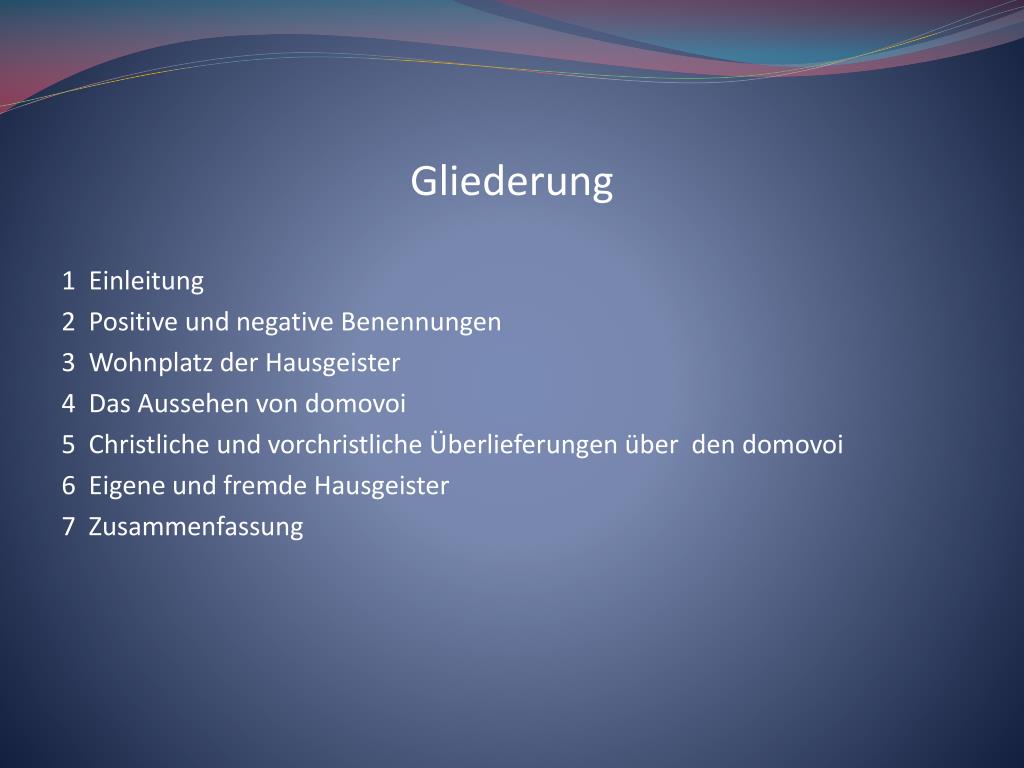 Gliederung

1 Einleitung
2 Positive und negative Benennungen
3 Wohnplatz der Hausgeister
4 Das Aussehen von domovoi
5 Christliche und vorchristliche Überlieferungen über den domovoi
6 Eigene und fremde Hausgeister
7 Zusammenfassung